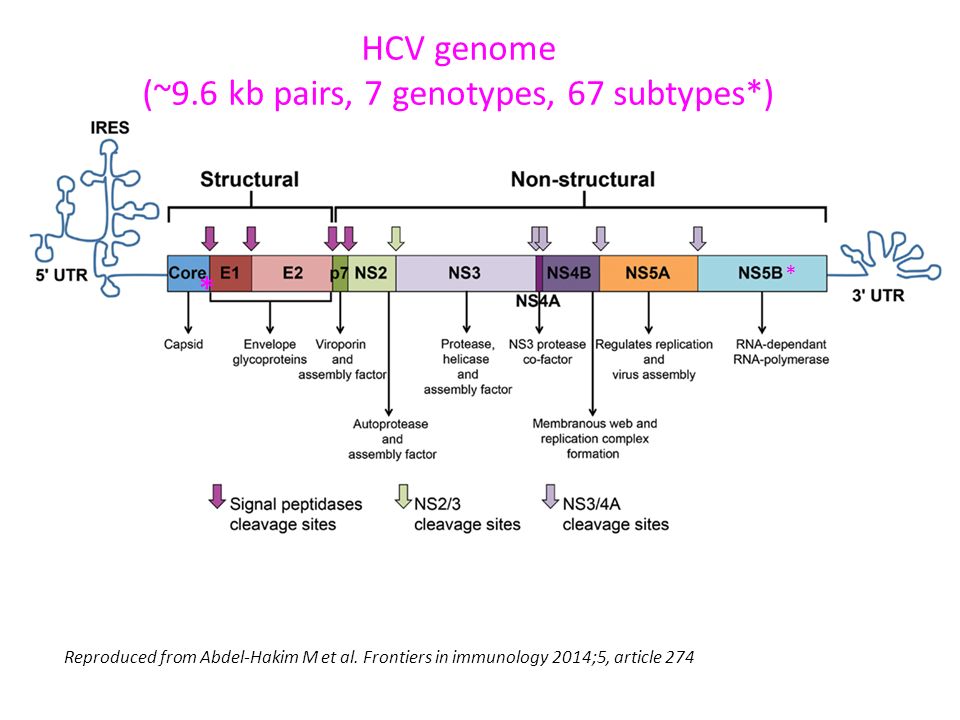 HCV genome
(~9.6 kb pairs, 7 genotypes, 67 subtypes*)

IRES

Structural

Non-structural

5' UTR

Core * E1 E2 p7 NS2 NS3 NS4A NS4B NS5A NS5B *

3' UTR

Capsid

Envelope glycoproteins

Viroporin and assembly factor

Autoprotease and assembly factor

Protease, helicase and assembly factor

NS3 protease co-factor

Membranous web and replication complex formation

Regulates replication and virus assembly

RNA-dependant RNA-polymerase

Signal peptidases cleavage sites

NS2/3 cleavage sites

NS3/4A cleavage sites

Reproduced from Abdel-Hakim M et al. Frontiers in immunology 2014;5, article 274